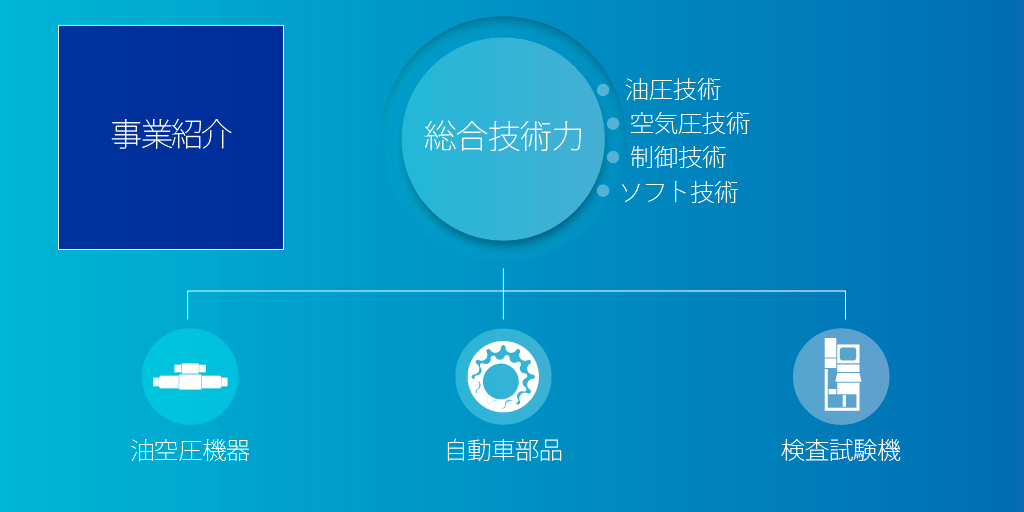 事業紹介

総合技術力

油圧技術
空気圧技術
制御技術
ソフト技術

油空圧機器

自動車部品

検査試験機